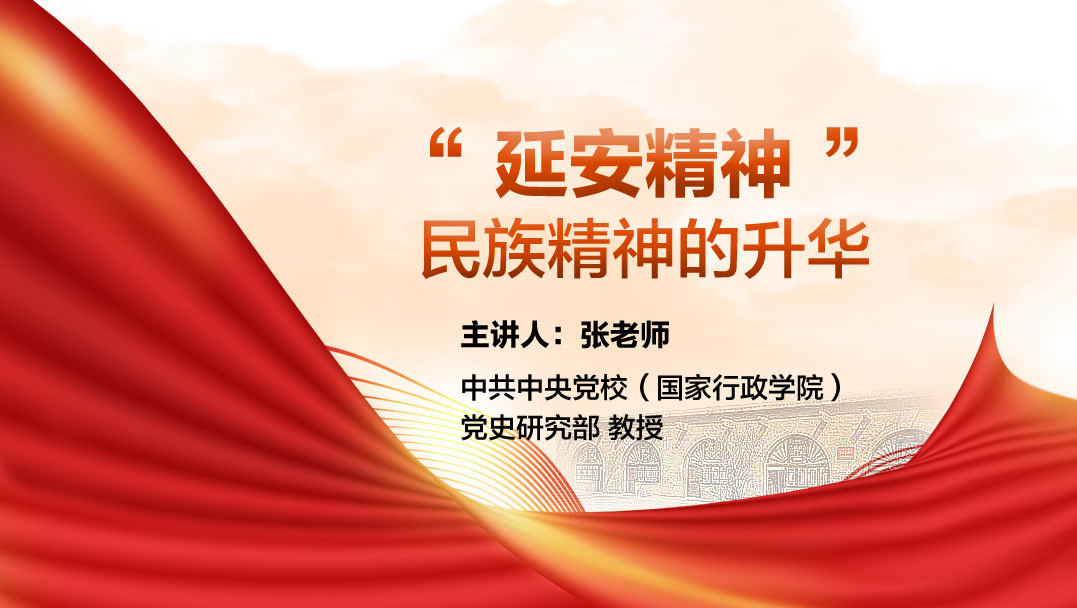 “延安精神”
民族精神的升华

主讲人：张老师

中共中央党校（国家行政学院）
党史研究部 教授